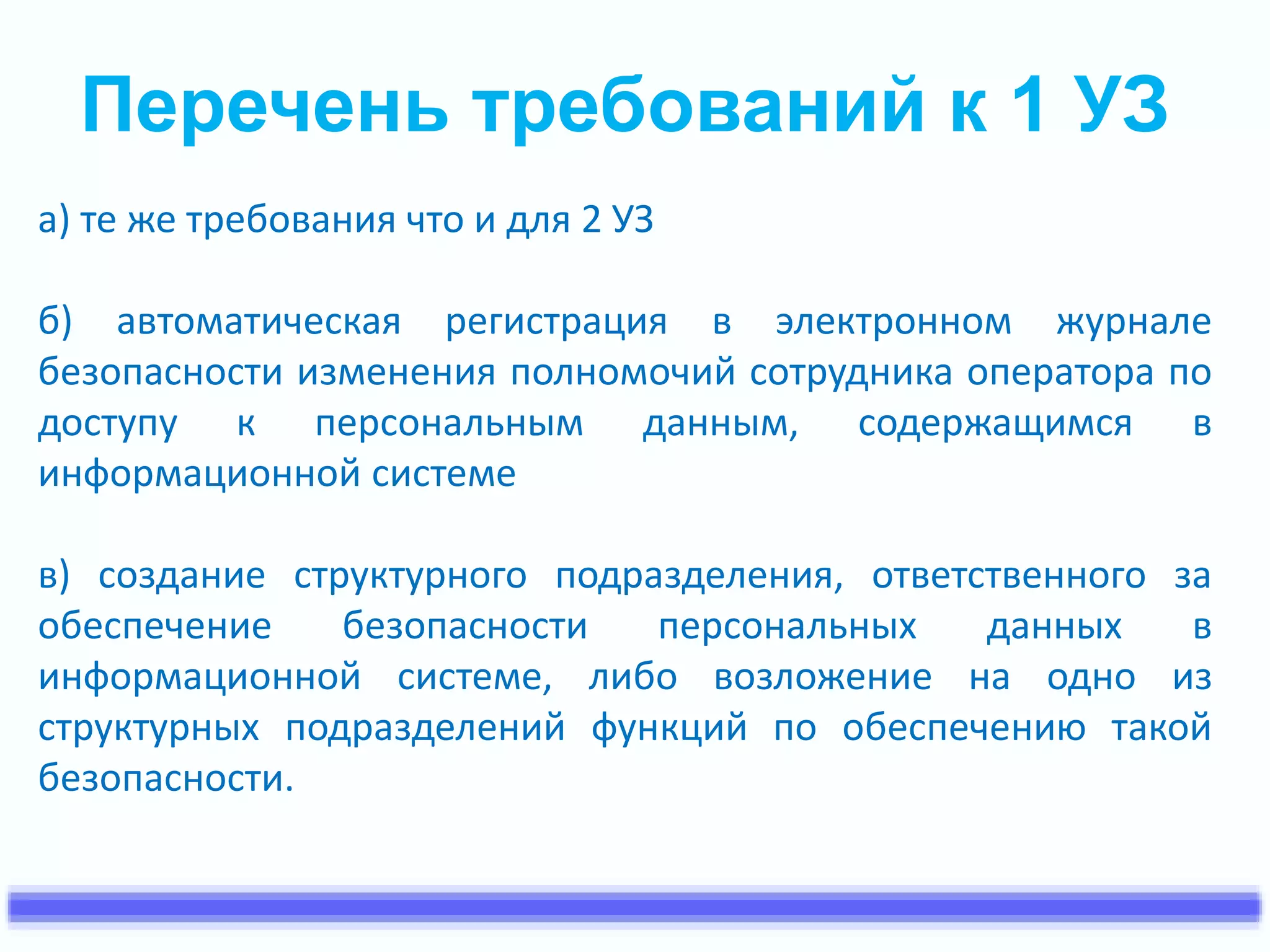 Перечень требований к 1 УЗ

а) те же требования что и для 2 УЗ

б) автоматическая регистрация в электронном журнале безопасности изменения полномочий сотрудника оператора по доступу к персональным данным, содержащимся в информационной системе

в) создание структурного подразделения, ответственного за обеспечение безопасности персональных данных в информационной системе, либо возложение на одно из структурных подразделений функций по обеспечению такой безопасности.